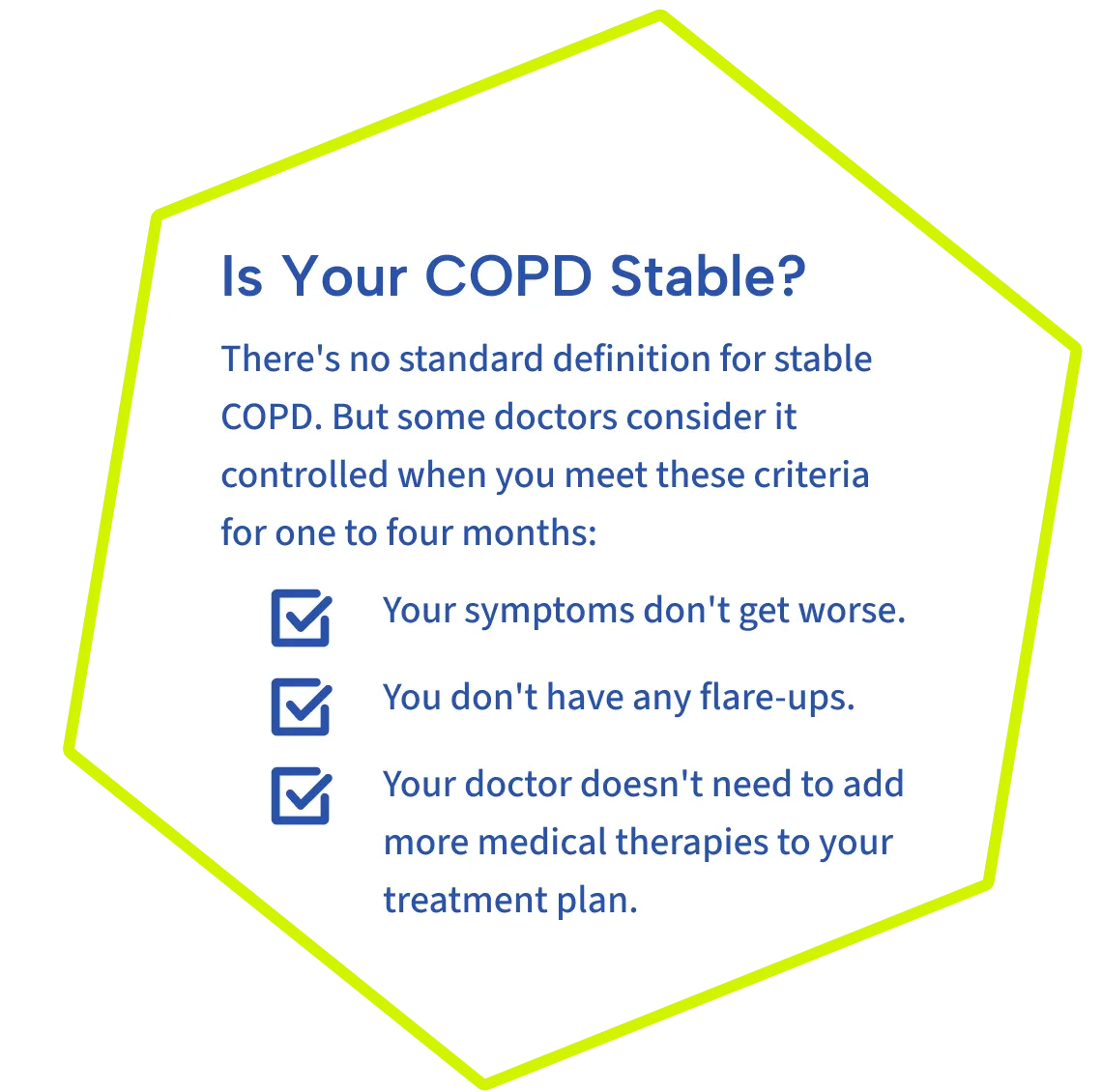 Is Your COPD Stable?

There's no standard definition for stable COPD. But some doctors consider it controlled when you meet these criteria for one to four months:

Your symptoms don't get worse.

You don't have any flare-ups.

Your doctor doesn't need to add more medical therapies to your treatment plan.